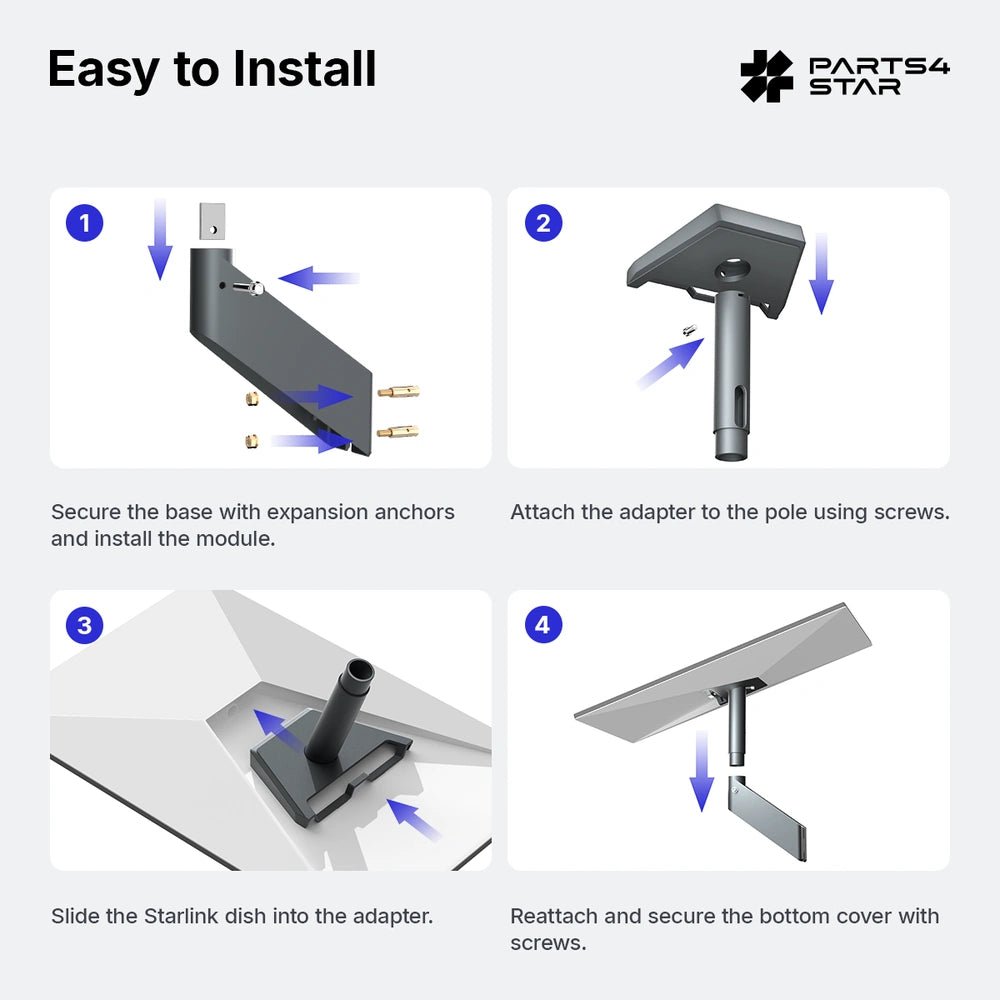 Easy to Install

PARTS4 STAR

1

Secure the base with expansion anchors and install the module.

2

Attach the adapter to the pole using screws.

3

Slide the Starlink dish into the adapter.

4

Reattach and secure the bottom cover with screws.